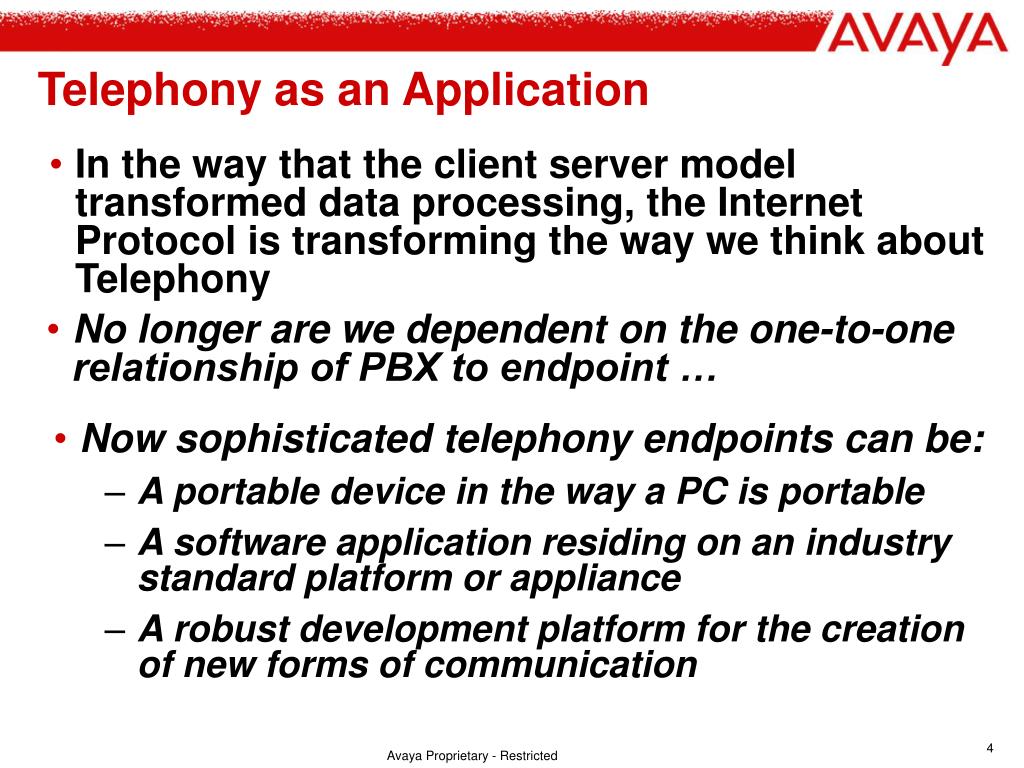 AVAYA

Telephony as an Application

• In the way that the client server model transformed data processing, the Internet Protocol is transforming the way we think about Telephony

• No longer are we dependent on the one-to-one relationship of PBX to endpoint …

• Now sophisticated telephony endpoints can be:
– A portable device in the way a PC is portable
– A software application residing on an industry standard platform or appliance
– A robust development platform for the creation of new forms of communication

Avaya Proprietary - Restricted

4